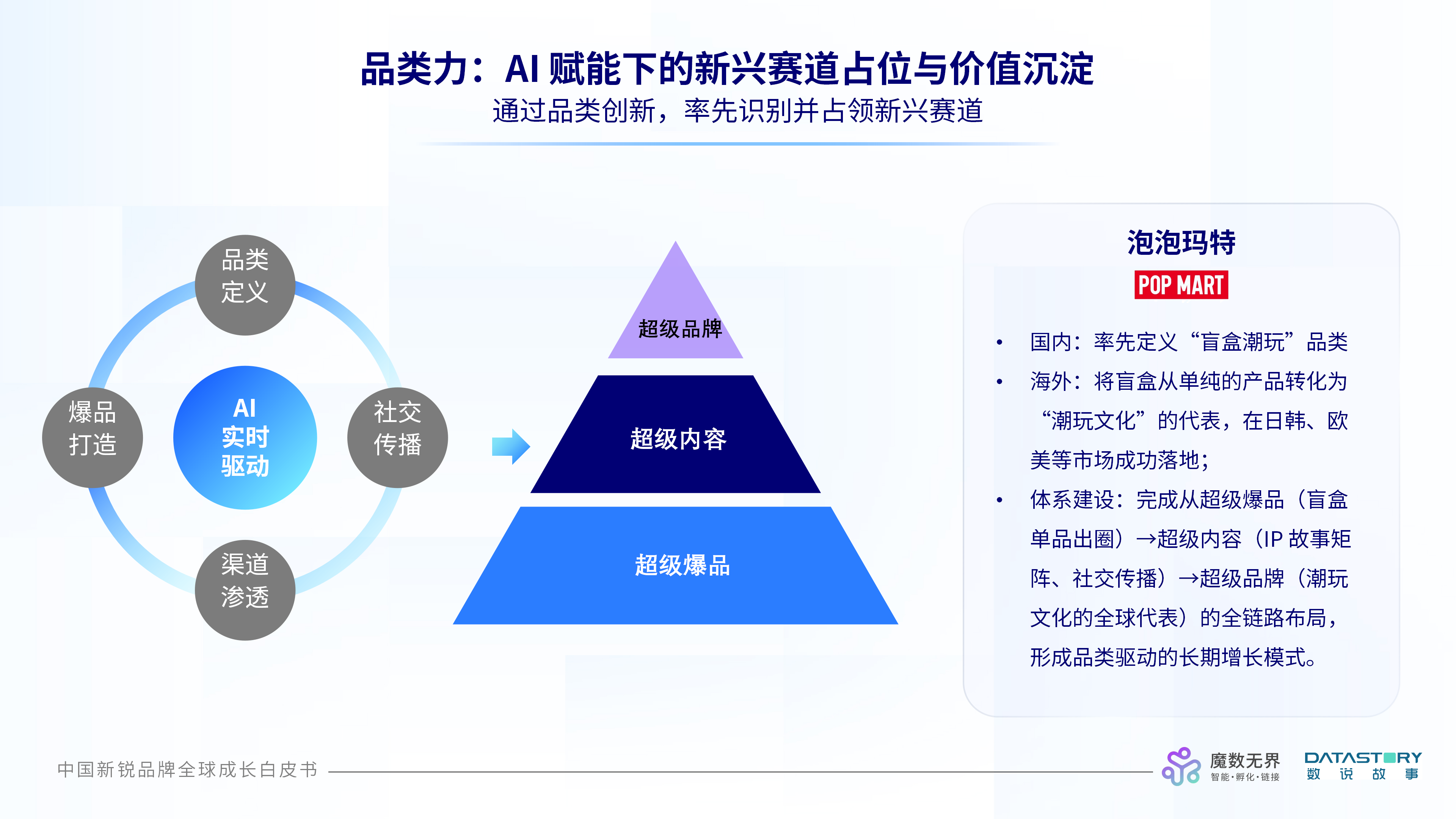 品类力：AI 赋能下的新兴赛道占位与价值沉淀
通过品类创新，率先识别并占领新兴赛道

品类定义

爆品打造

AI 实时驱动

社交传播

渠道渗透

超级品牌

超级内容

超级爆品

泡泡玛特
POP MART

• 国内：率先定义“盲盒潮玩”品类
• 海外：将盲盒从单纯的产品转化为“潮玩文化”的代表，在日韩、欧美等市场成功落地；
• 体系建设：完成从超级爆品（盲盒单品出圈）→超级内容（IP 故事矩阵、社交传播）→超级品牌（潮玩文化的全球代表）的全链路布局，形成品类驱动的长期增长模式。

中国新锐品牌全球成长白皮书

魔数无界
智能·孵化·链接

DATASTORY
数 说 故 事